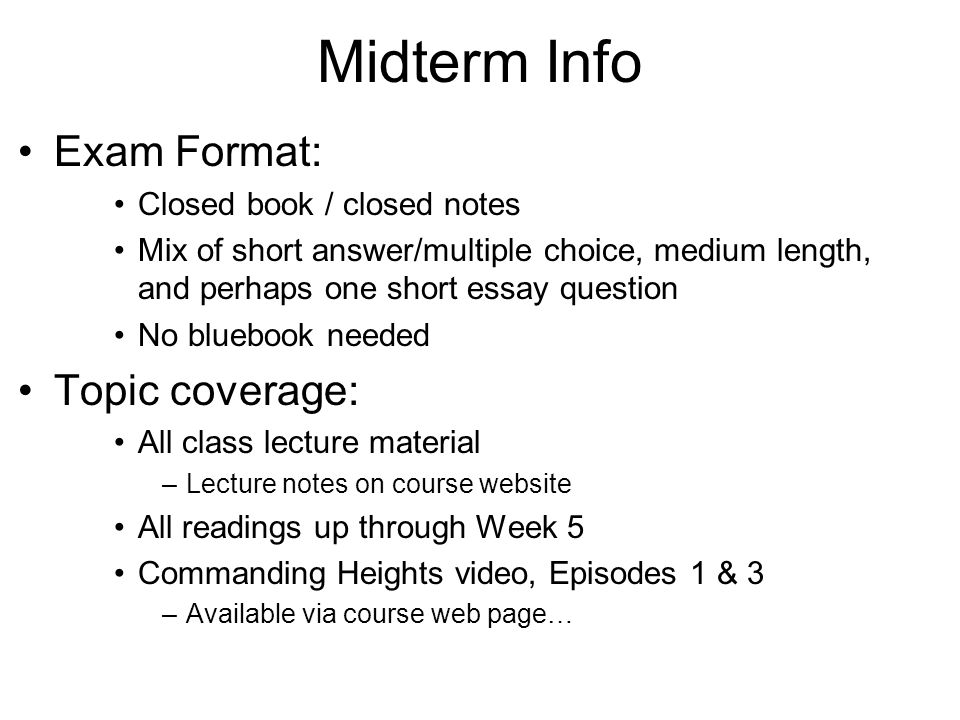 Midterm Info

• Exam Format:
  • Closed book / closed notes
  • Mix of short answer/multiple choice, medium length, and perhaps one short essay question
  • No bluebook needed

• Topic coverage:
  • All class lecture material
    – Lecture notes on course website
  • All readings up through Week 5
  • Commanding Heights video, Episodes 1 & 3
    – Available via course web page…